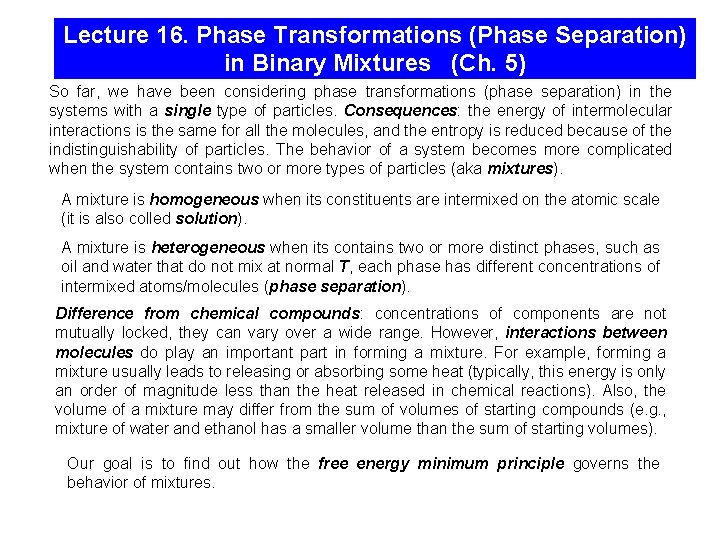 Lecture 16. Phase Transformations (Phase Separation) in Binary Mixtures (Ch. 5)

So far, we have been considering phase transformations (phase separation) in the systems with a single type of particles. Consequences: the energy of intermolecular interactions is the same for all the molecules, and the entropy is reduced because of the indistinguishability of particles. The behavior of a system becomes more complicated when the system contains two or more types of particles (aka mixtures).

A mixture is homogeneous when its constituents are intermixed on the atomic scale (it is also colled solution).

A mixture is heterogeneous when its contains two or more distinct phases, such as oil and water that do not mix at normal $T$, each phase has different concentrations of intermixed atoms/molecules (phase separation).

Difference from chemical compounds: concentrations of components are not mutually locked, they can vary over a wide range. However, interactions between molecules do play an important part in forming a mixture. For example, forming a mixture usually leads to releasing or absorbing some heat (typically, this energy is only an order of magnitude less than the heat released in chemical reactions). Also, the volume of a mixture may differ from the sum of volumes of starting compounds (e.g., mixture of water and ethanol has a smaller volume than the sum of starting volumes).

Our goal is to find out how the free energy minimum principle governs the behavior of mixtures.